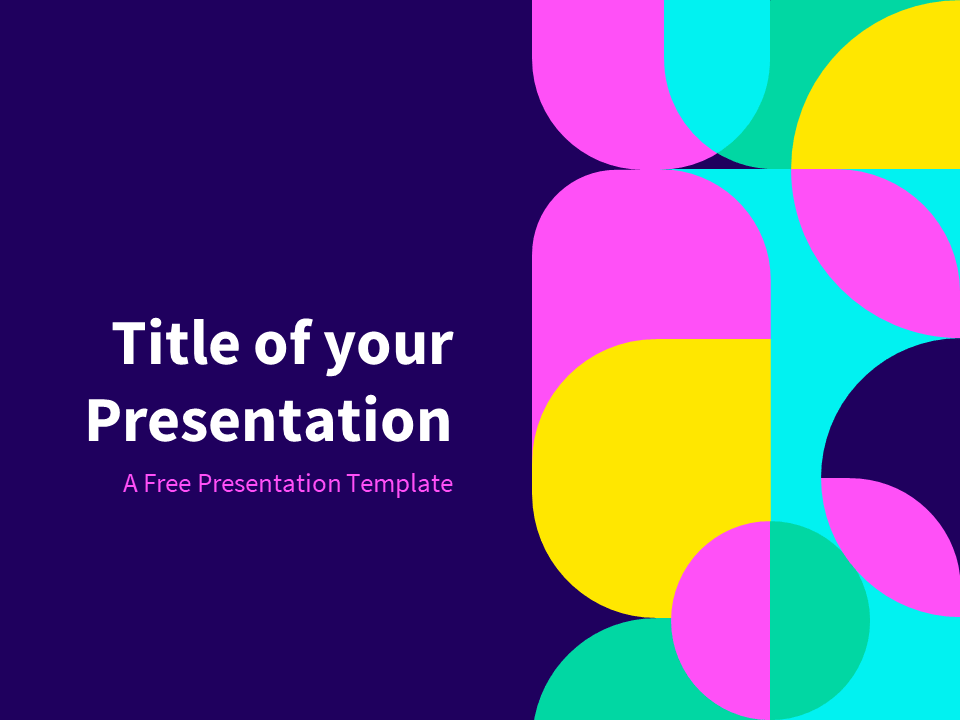 Title of your Presentation

A Free Presentation Template